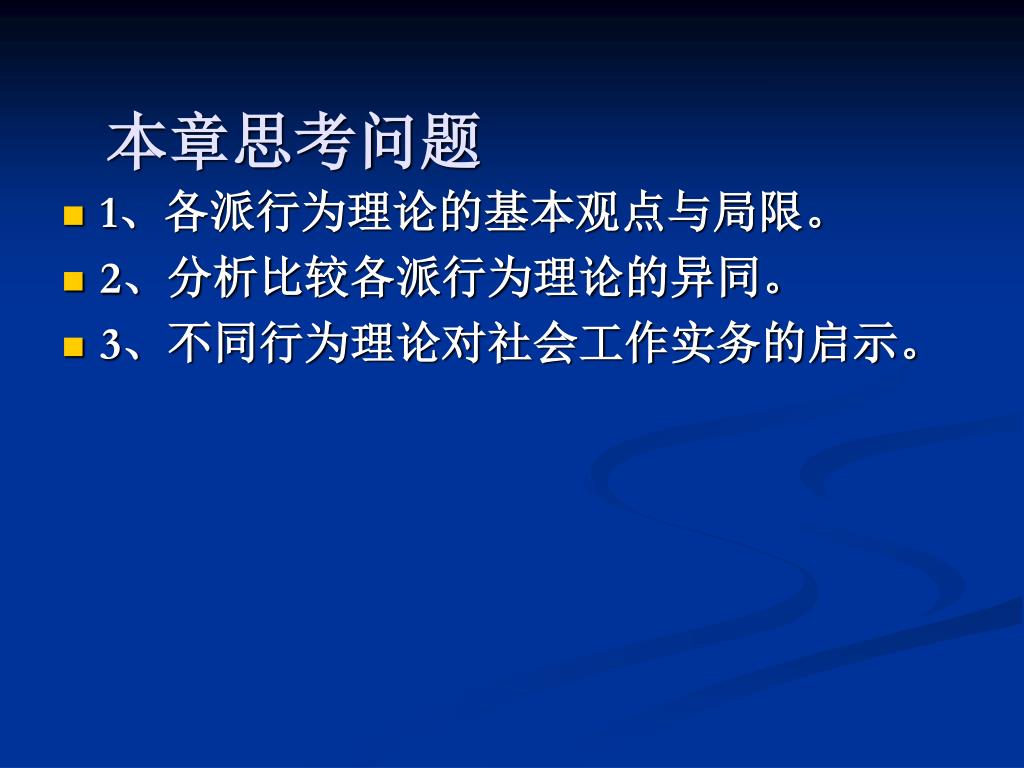 本章思考问题

1、各派行为理论的基本观点与局限。

2、分析比较各派行为理论的异同。

3、不同行为理论对社会工作实务的启示。